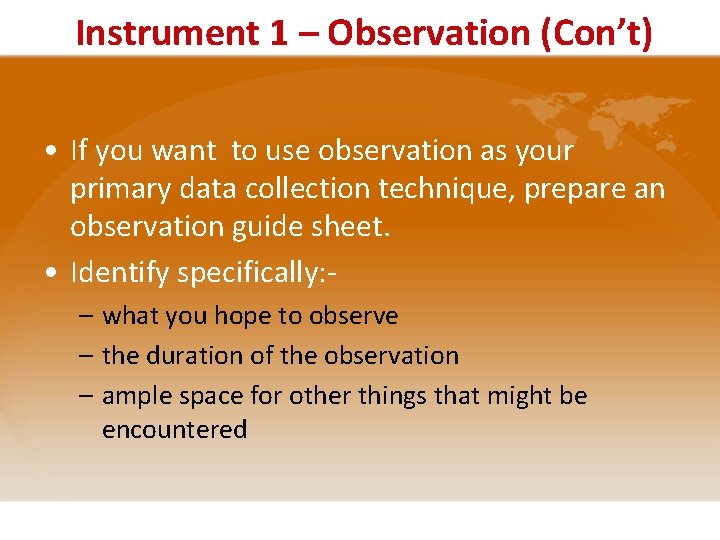 Instrument 1 – Observation (Con't)

• If you want to use observation as your primary data collection technique, prepare an observation guide sheet.

• Identify specifically:-
– what you hope to observe
– the duration of the observation
– ample space for other things that might be encountered